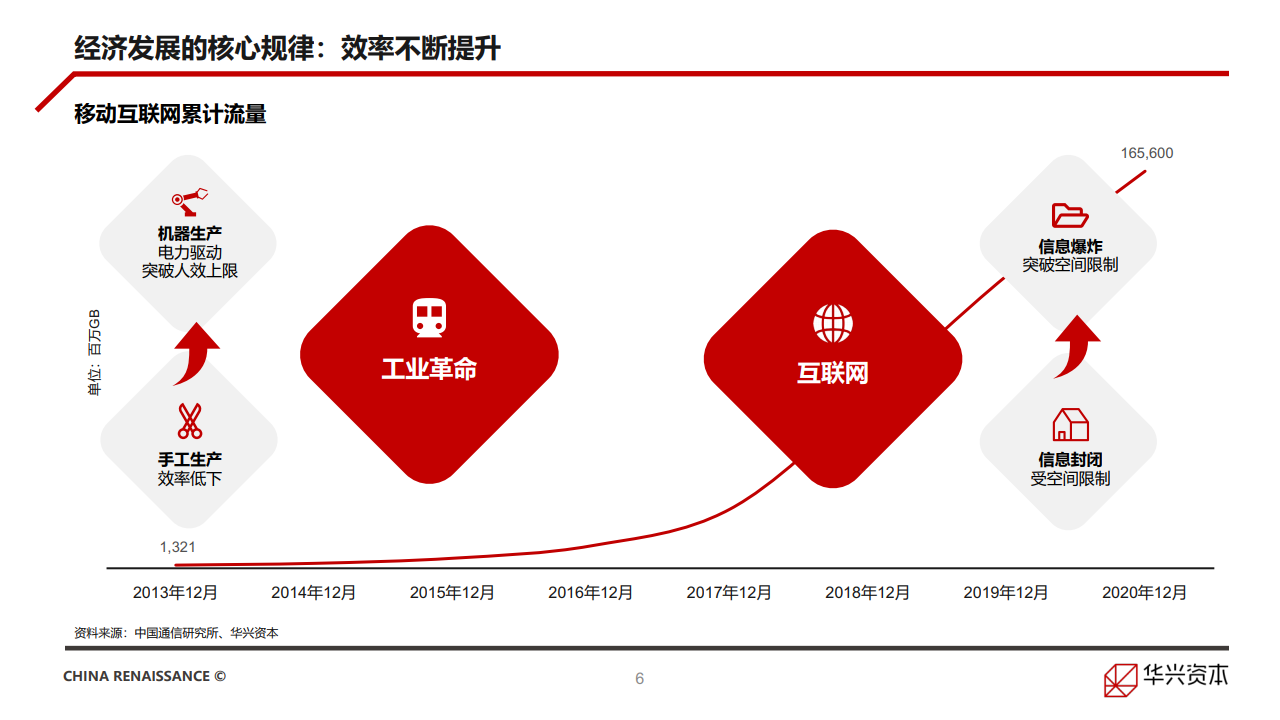 经济发展的核心规律：效率不断提升

移动互联网累计流量

单位：百万GB

165,600

机器生产
电力驱动
突破人效上限

手工生产
效率低下

工业革命

互联网

信息爆炸
突破空间限制

信息封闭
受空间限制

1,321

2013年12月 2014年12月 2015年12月 2016年12月 2017年12月 2018年12月 2019年12月 2020年12月

资料来源：中国通信研究所、华兴资本

CHINA RENAISSANCE ©

6

华兴资本